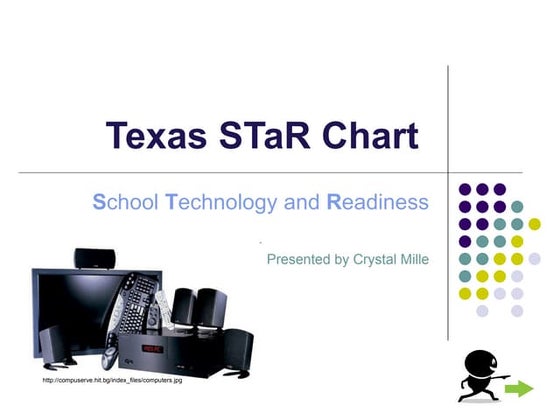 Texas STaR Chart

School Technology and Readiness

Presented by Crystal Mille

http://compuserve.hit.bg/index_files/computers.jpg